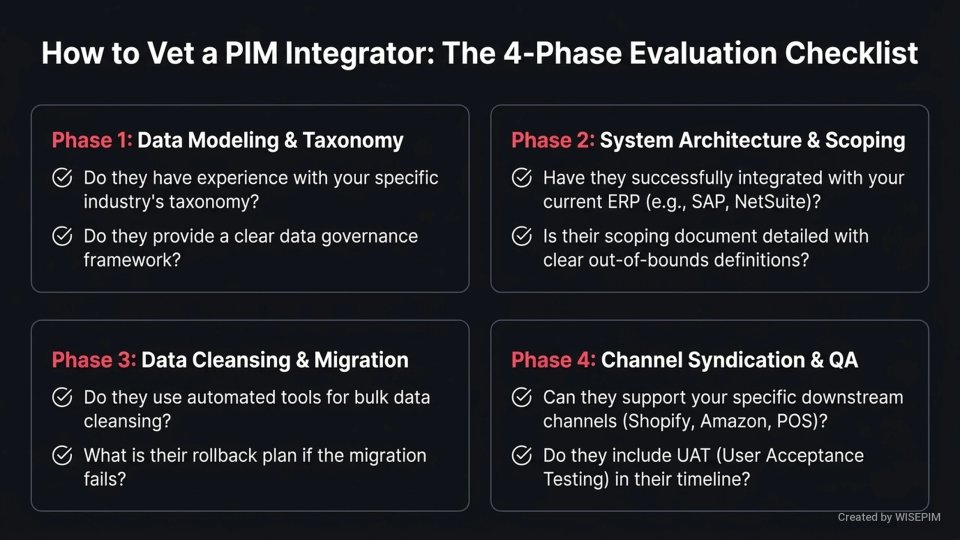 How to Vet a PIM Integrator: The 4-Phase Evaluation Checklist

Phase 1: Data Modeling & Taxonomy

Do they have experience with your specific industry's taxonomy?

Do they provide a clear data governance framework?

Phase 2: System Architecture & Scoping

Have they successfully integrated with your current ERP (e.g., SAP, NetSuite)?

Is their scoping document detailed with clear out-of-bounds definitions?

Phase 3: Data Cleansing & Migration

Do they use automated tools for bulk data cleansing?

What is their rollback plan if the migration fails?

Phase 4: Channel Syndication & QA

Can they support your specific downstream channels (Shopify, Amazon, POS)?

Do they include UAT (User Acceptance Testing) in their timeline?

Created by WISEPIM